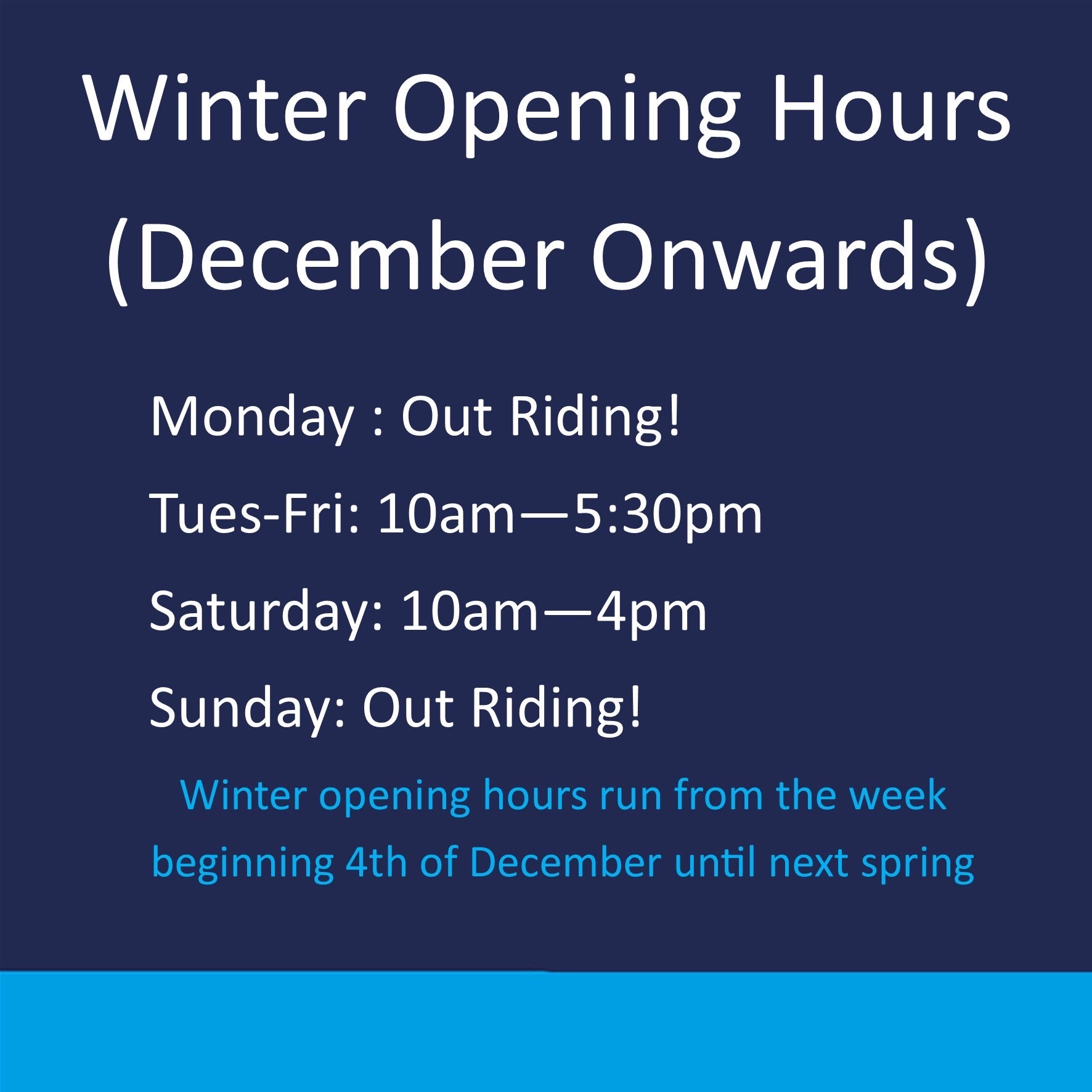 Winter Opening Hours (December Onwards)

Monday : Out Riding!

Tues-Fri: 10am—5:30pm

Saturday: 10am—4pm

Sunday: Out Riding!

Winter opening hours run from the week beginning 4th of December until next spring